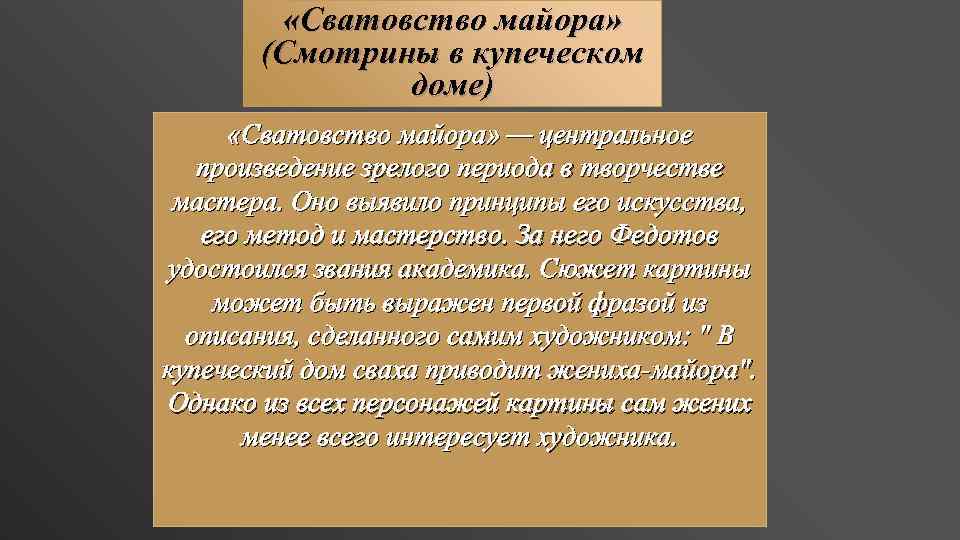 «Сватовство майора» (Смотрины в купеческом доме)

«Сватовство майора» — центральное произведение зрелого периода в творчестве мастера. Оно выявило принципы его искусства, его метод и мастерство. За него Федотов удостоился звания академика. Сюжет картины может быть выражен первой фразой из описания, сделанного самим художником: " В купеческий дом сваха приводит жениха-майора". Однако из всех персонажей картины сам жених менее всего интересует художника.